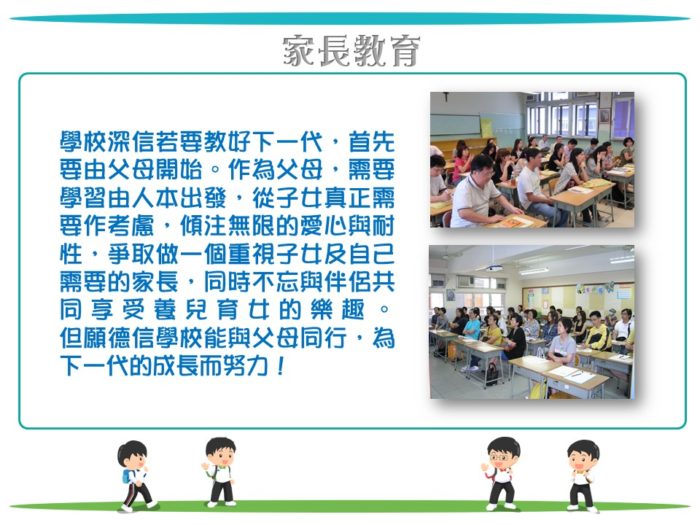 家長教育

學校深信若要教好下一代，首先要由父母開始。作為父母，需要學習由人本出發，從子女真正需要作考慮，傾注無限的愛心與耐性，爭取做一個重視子女及自己需要的家長，同時不忘與伴侶共同享受養兒育女的樂趣。但願德信學校能與父母同行，為下一代的成長而努力！